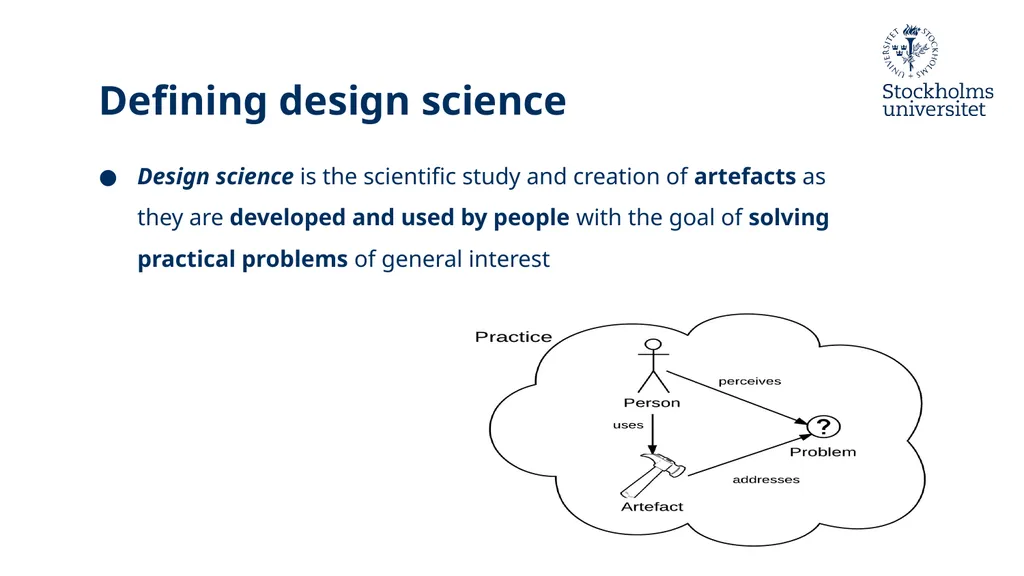 STOCKHOLMS UNIVERSITET
Stockholms universitet

Defining design science

● Design science is the scientific study and creation of artefacts as they are developed and used by people with the goal of solving practical problems of general interest

Practice
Person
perceives
uses
?
Problem
addresses
Artefact